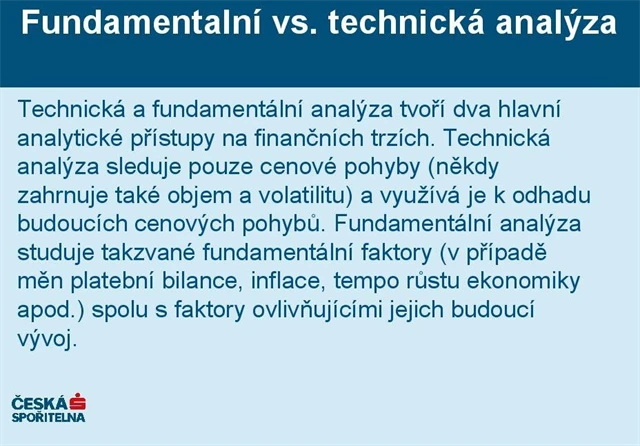 Fundamentalní vs. technická analýza

Technická a fundamentální analýza tvoří dva hlavní analytické přístupy na finančních trzích. Technická analýza sleduje pouze cenové pohyby (někdy zahrnuje také objem a volatilitu) a využívá je k odhadu budoucích cenových pohybů. Fundamentální analýza studuje takzvané fundamentální faktory (v případě měn platební bilance, inflace, tempo růstu ekonomiky apod.) spolu s faktory ovlivňujícími jejich budoucí vývoj.

ČESKÁ SPOŘITELNA